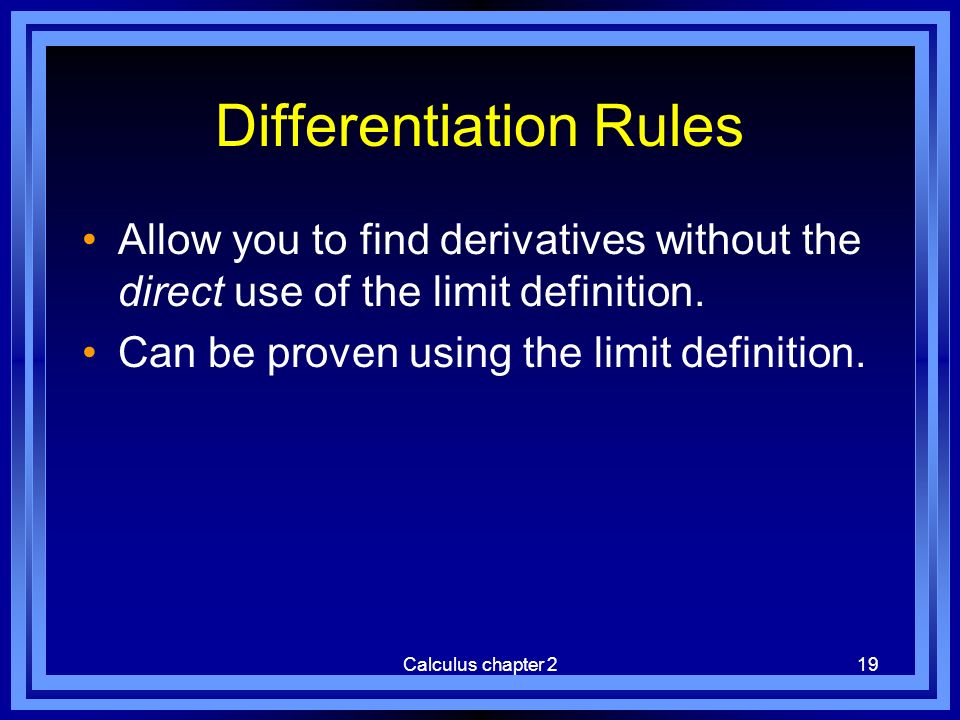 Differentiation Rules

• Allow you to find derivatives without the direct use of the limit definition.

• Can be proven using the limit definition.

Calculus chapter 2

19